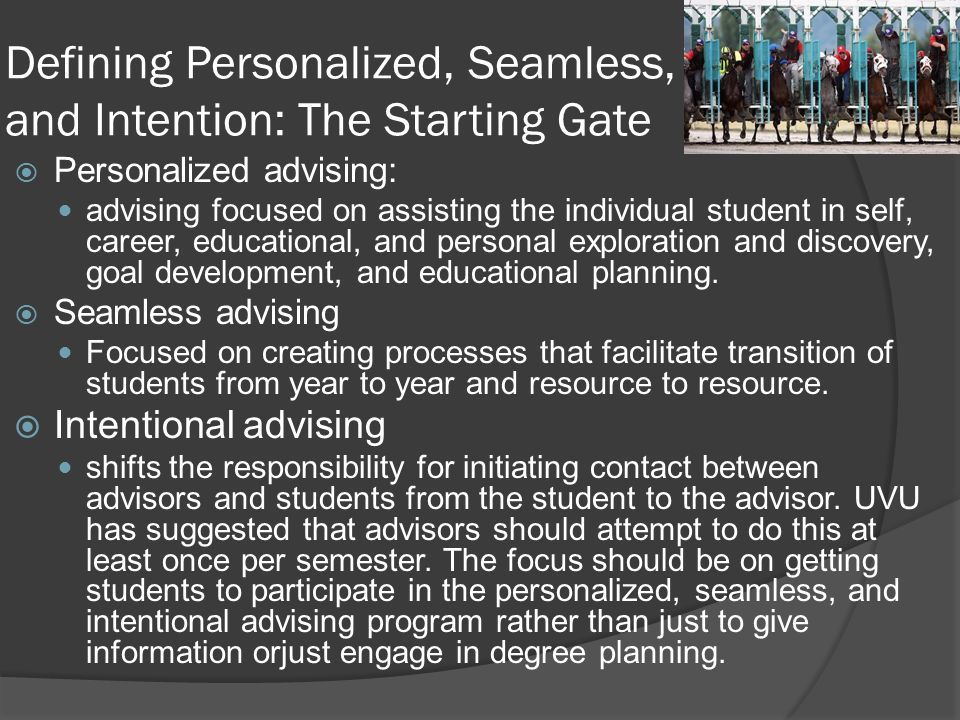 Defining Personalized, Seamless, and Intention: The Starting Gate

Personalized advising:

advising focused on assisting the individual student in self, career, educational, and personal exploration and discovery, goal development, and educational planning.

Seamless advising

Focused on creating processes that facilitate transition of students from year to year and resource to resource.

Intentional advising

shifts the responsibility for initiating contact between advisors and students from the student to the advisor. UVU has suggested that advisors should attempt to do this at least once per semester. The focus should be on getting students to participate in the personalized, seamless, and intentional advising program rather than just to give information orjust engage in degree planning.